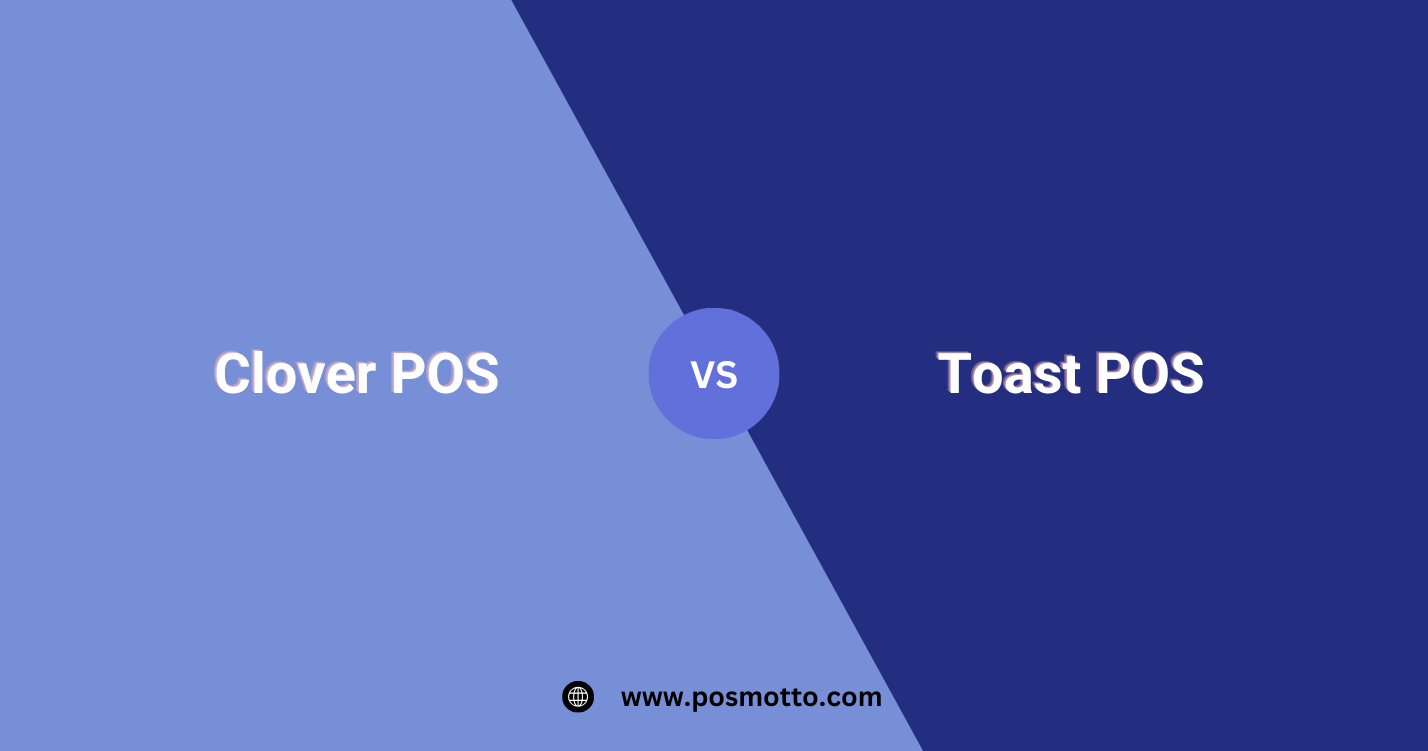 Clover POS

VS

Toast POS

www.posmotto.com